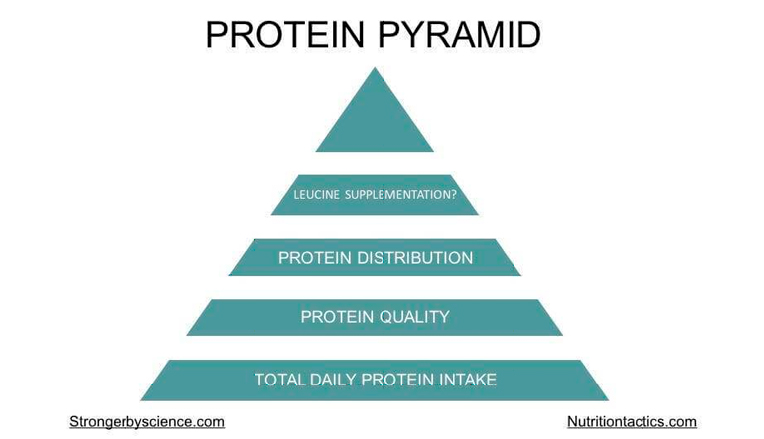 PROTEIN PYRAMID

LEUCINE SUPPLEMENTATION?

PROTEIN DISTRIBUTION

PROTEIN QUALITY

TOTAL DAILY PROTEIN INTAKE

Strongerbyscience.com

Nutritiontactics.com